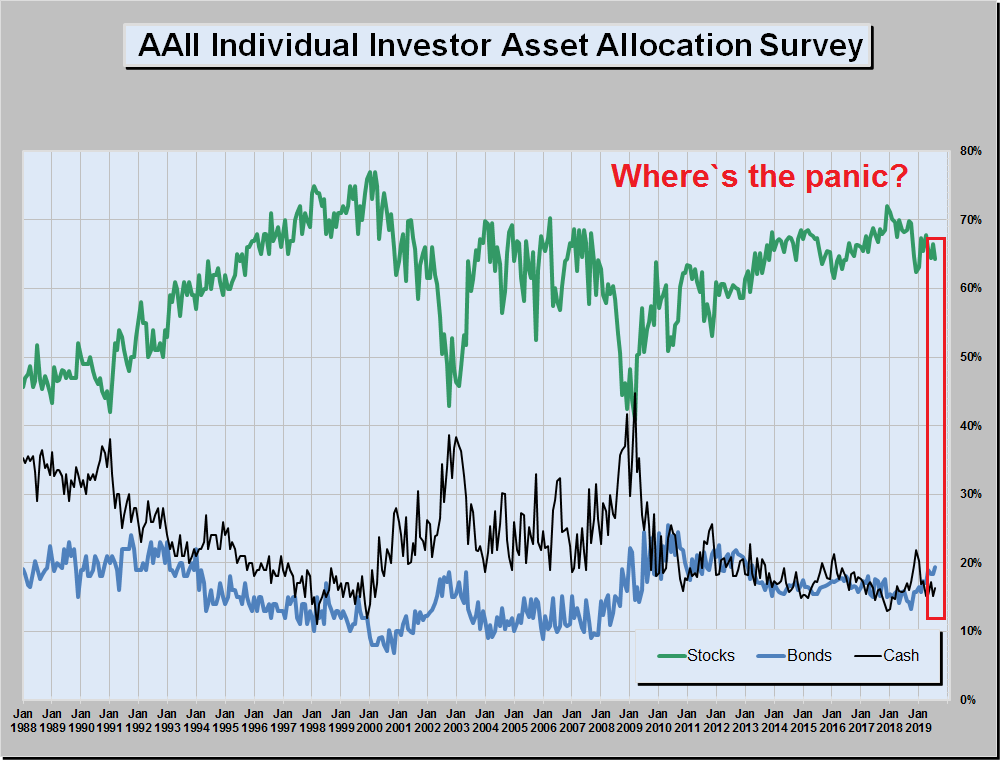 AAII Individual Investor Asset Allocation Survey

Where`s the panic?

80%
70%
60%
50%
40%
30%
20%
10%
0%

Stocks
Bonds
Cash

Jan 1988
Jan 1989
Jan 1990
Jan 1991
Jan 1992
Jan 1993
Jan 1994
Jan 1995
Jan 1996
Jan 1997
Jan 1998
Jan 1999
Jan 2000
Jan 2001
Jan 2002
Jan 2003
Jan 2004
Jan 2005
Jan 2006
Jan 2007
Jan 2008
Jan 2009
Jan 2010
Jan 2011
Jan 2012
Jan 2013
Jan 2014
Jan 2015
Jan 2016
Jan 2017
Jan 2018
Jan 2019